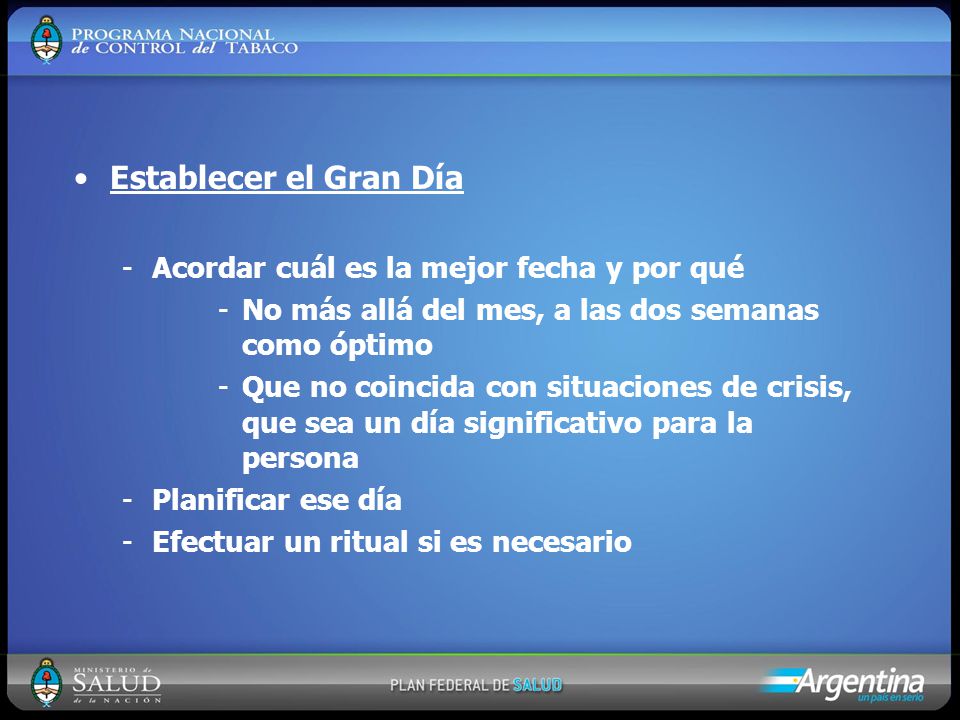 PROGRAMA NACIONAL
de CONTROL del TABACO

• Establecer el Gran Día

- Acordar cuál es la mejor fecha y por qué
  - No más allá del mes, a las dos semanas como óptimo
  - Que no coincida con situaciones de crisis, que sea un día significativo para la persona
- Planificar ese día
- Efectuar un ritual si es necesario

MINISTERIO de SALUD de la NACIÓN

PLAN FEDERAL DE SALUD

Argentina
un país en serio